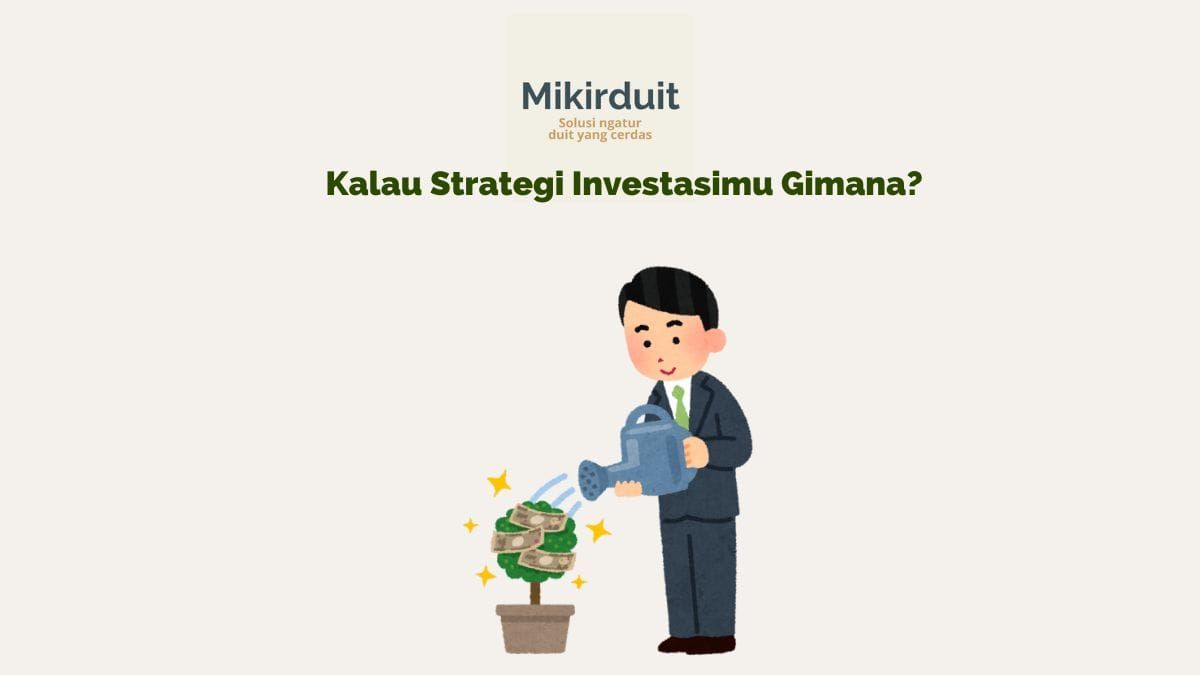 Mikirduit
Solusi ngatur duit yang cerdas

Kalau Strategi Investasimu Gimana?